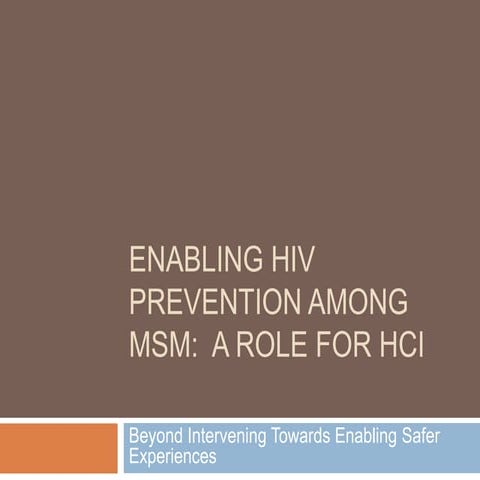 ENABLING HIV PREVENTION AMONG MSM:  A ROLE FOR HCI

Beyond Intervening Towards Enabling Safer Experiences